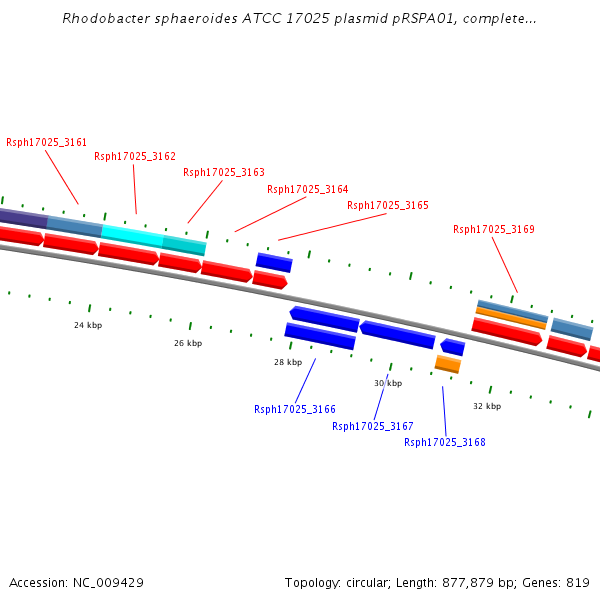 Rhodobacter sphaeroides ATCC 17025 plasmid pRSPA01, complete...

Rsph17025_3161
Rsph17025_3162
Rsph17025_3163
Rsph17025_3164
Rsph17025_3165
Rsph17025_3169

24 kbp
26 kbp
28 kbp
30 kbp
32 kbp

Rsph17025_3166
Rsph17025_3167
Rsph17025_3168

Accession: NC_009429

Topology: circular; Length: 877,879 bp; Genes: 819